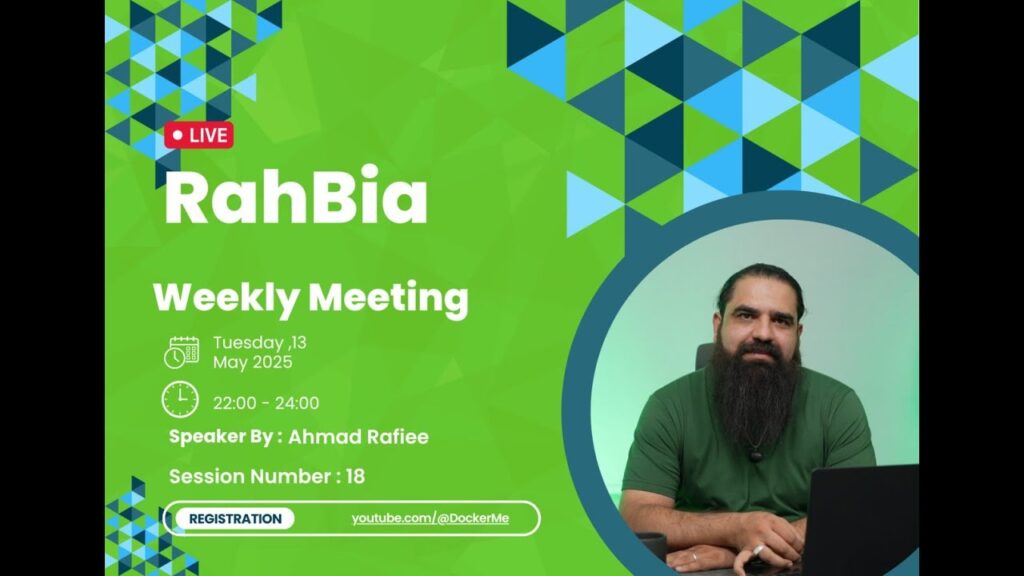 LIVE

RahBia

Weekly Meeting

Tuesday ,13
May 2025

22:00 - 24:00

Speaker By : Ahmad Rafiee

Session Number : 18

REGISTRATION

youtube.com/@DockerMe